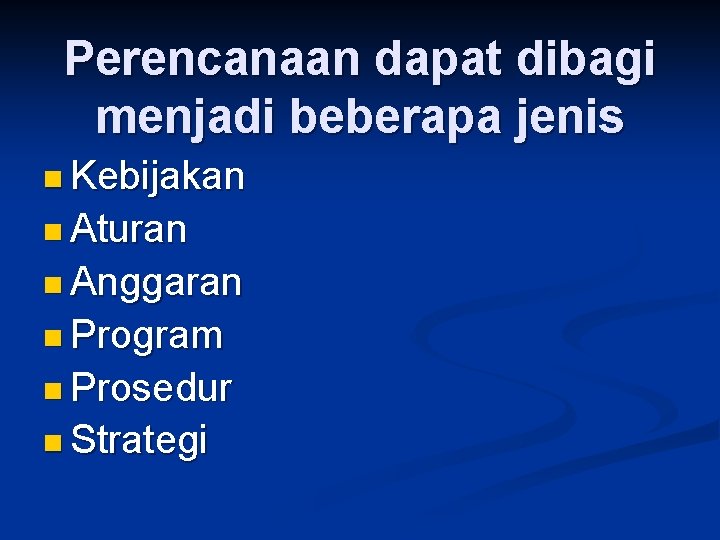 Perencanaan dapat dibagi menjadi beberapa jenis

- Kebijakan
- Aturan
- Anggaran
- Program
- Prosedur
- Strategi